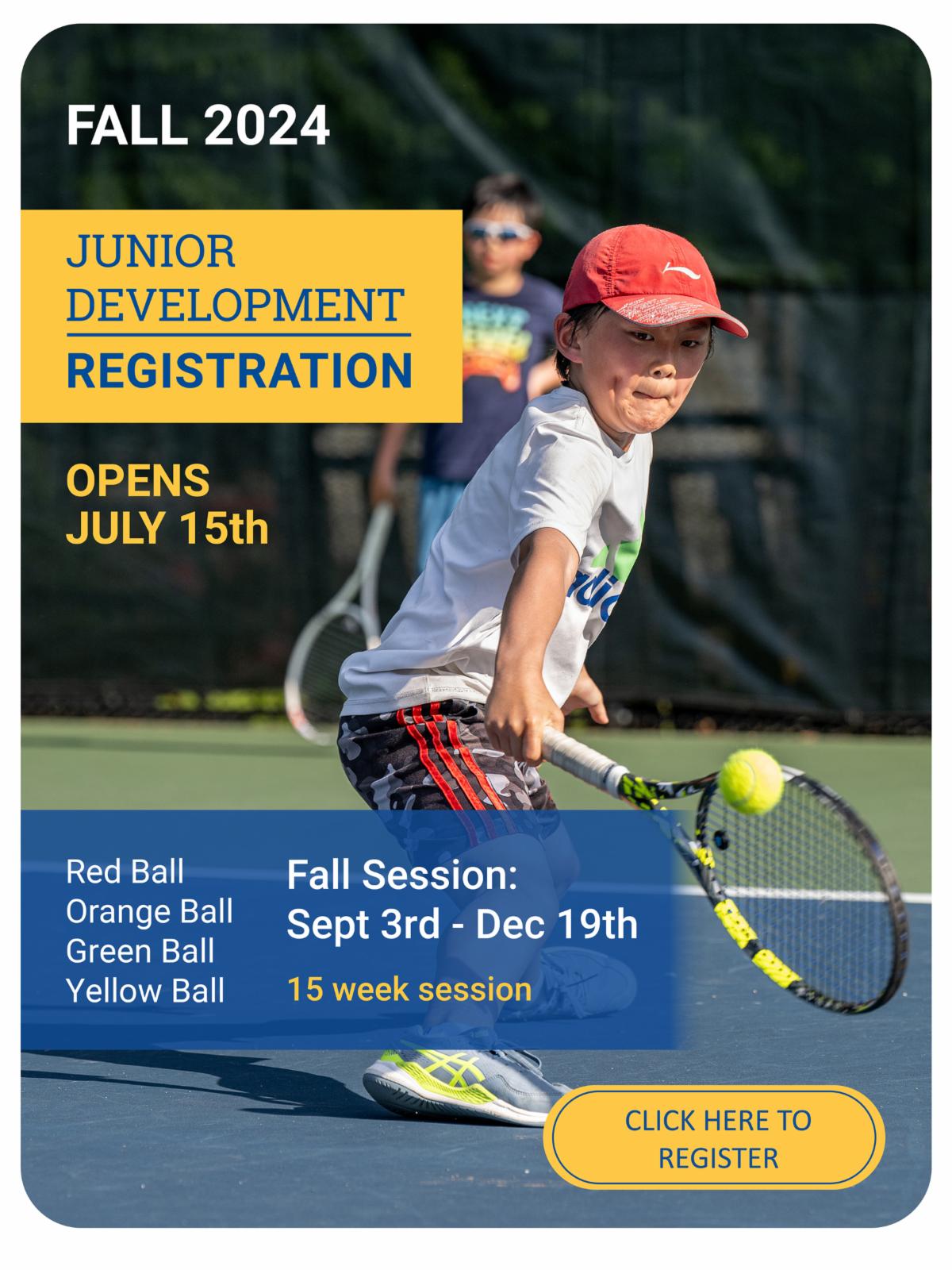 FALL 2024

JUNIOR DEVELOPMENT
REGISTRATION

OPENS JULY 15th

Red Ball
Orange Ball
Green Ball
Yellow Ball

Fall Session:
Sept 3rd - Dec 19th

15 week session

CLICK HERE TO REGISTER